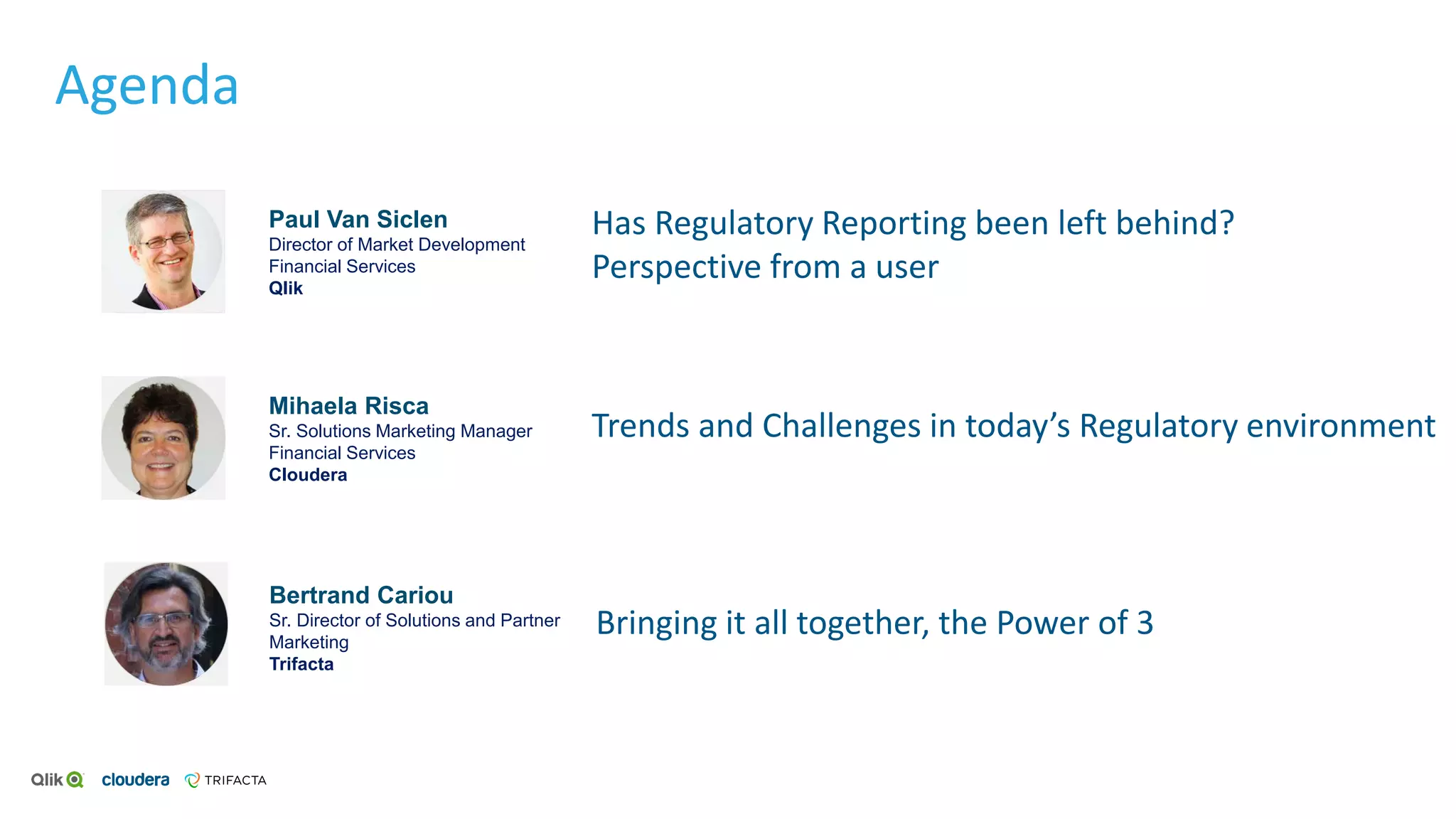 Agenda

Paul Van Siclen
Director of Market Development
Financial Services
Qlik

Has Regulatory Reporting been left behind?
Perspective from a user

Mihaela Risca
Sr. Solutions Marketing Manager
Financial Services
Cloudera

Trends and Challenges in today's Regulatory environment

Bertrand Cariou
Sr. Director of Solutions and Partner Marketing
Trifacta

Bringing it all together, the Power of 3

Qlik cloudera TRIFACTA